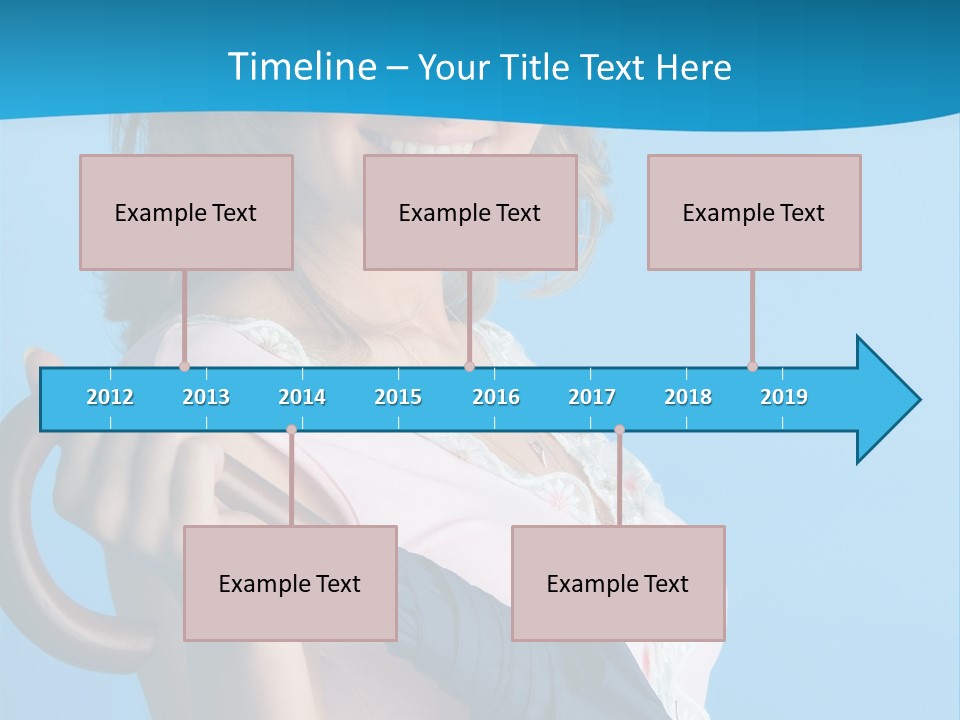 Timeline – Your Title Text Here

Example Text

Example Text

Example Text

2012 2013 2014 2015 2016 2017 2018 2019

Example Text

Example Text